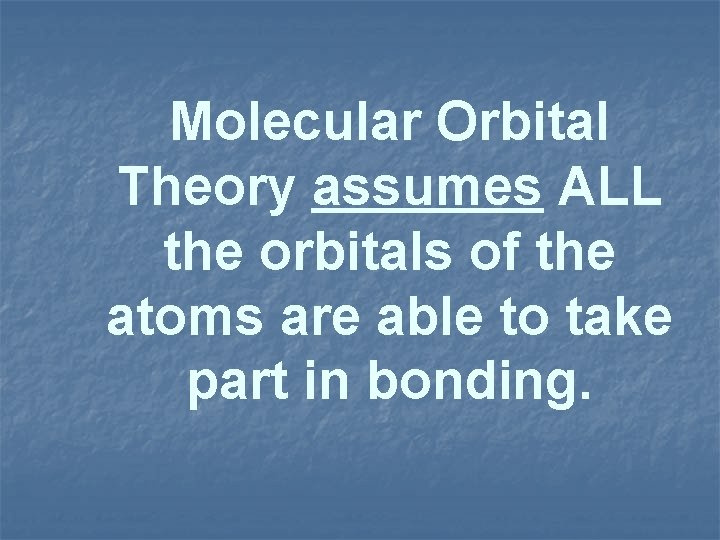 Molecular Orbital Theory assumes ALL the orbitals of the atoms are able to take part in bonding.